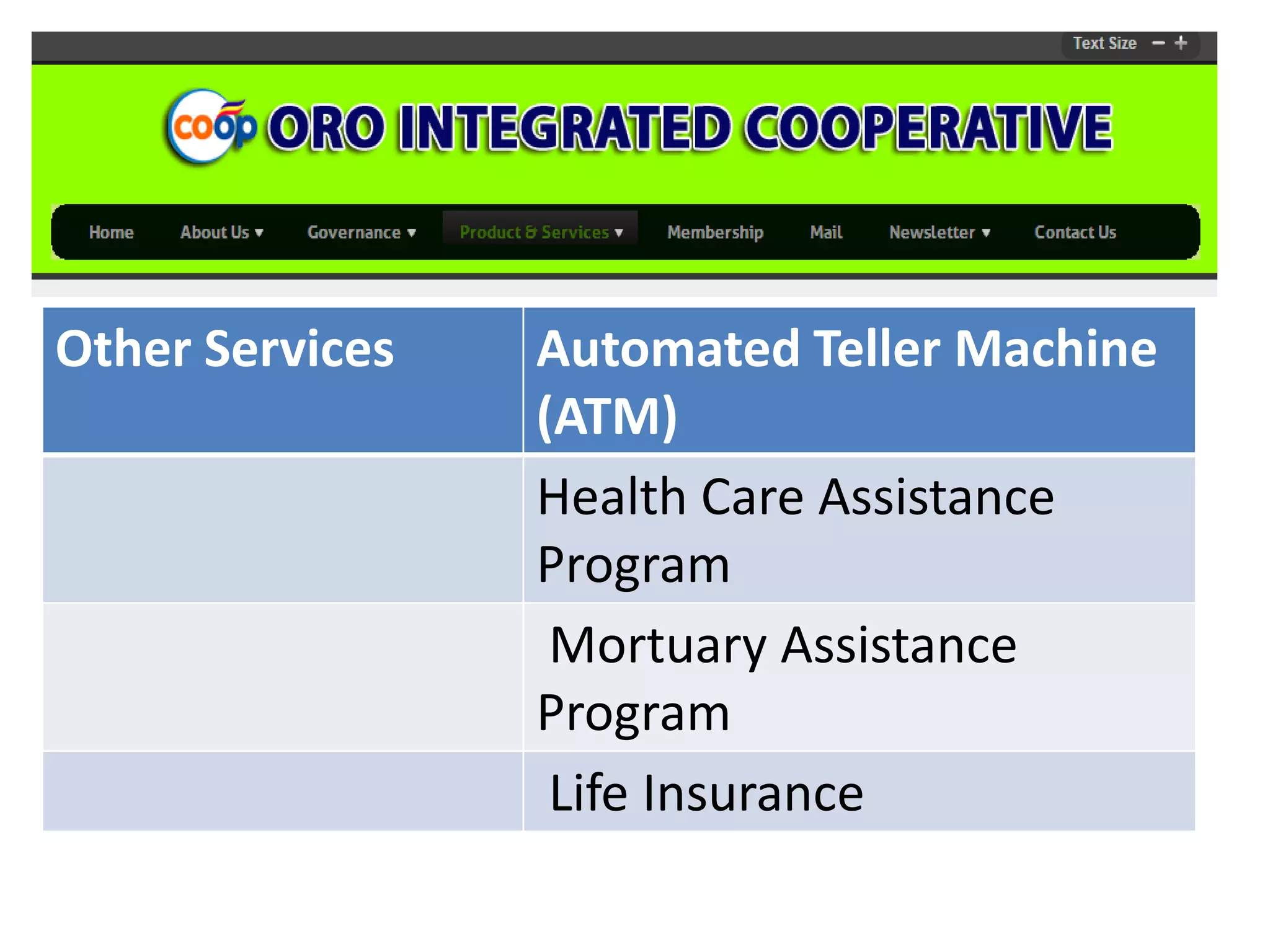 Text Size − +

coop ORO INTEGRATED COOPERATIVE

Home About Us ▾ Governance ▾ Product & Services ▾ Membership Mail Newsletter ▾ Contact Us

| Other Services | Automated Teller Machine (ATM) |
|---|---|
| | Health Care Assistance Program |
| | Mortuary Assistance Program |
| | Life Insurance |